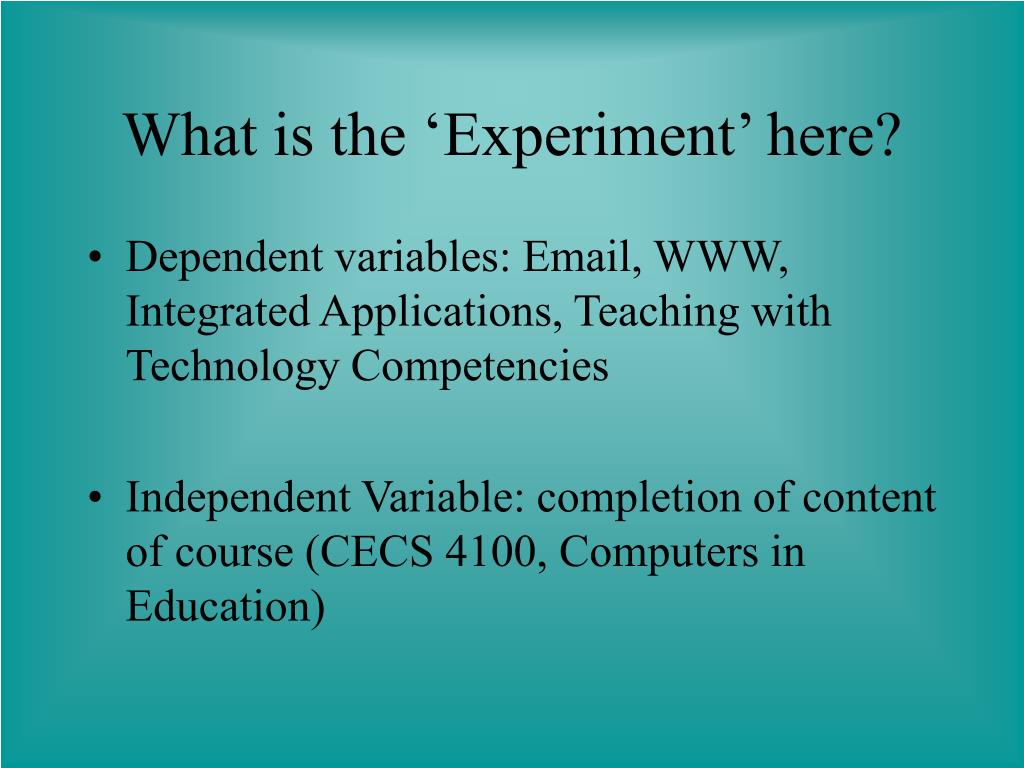 What is the ‘Experiment’ here?

• Dependent variables: Email, WWW, Integrated Applications, Teaching with Technology Competencies

• Independent Variable: completion of content of course (CECS 4100, Computers in Education)